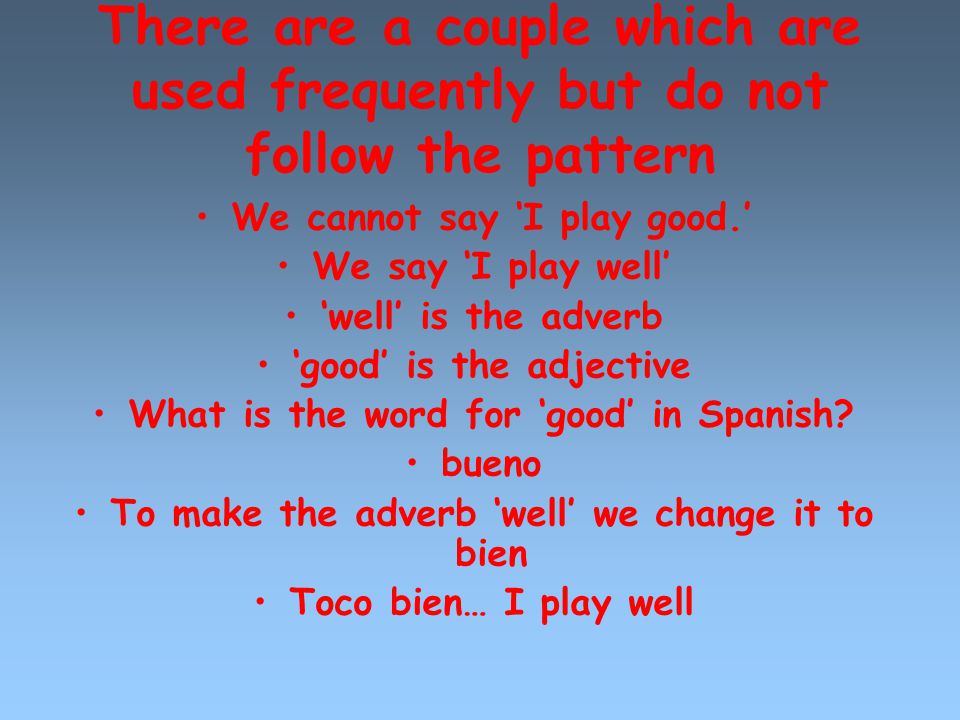 There are a couple which are used frequently but do not follow the pattern

• We cannot say ‘I play good.’
• We say ‘I play well’
• ‘well’ is the adverb
• ‘good’ is the adjective
• What is the word for ‘good’ in Spanish?
• bueno
• To make the adverb ‘well’ we change it to bien
• Toco bien… I play well